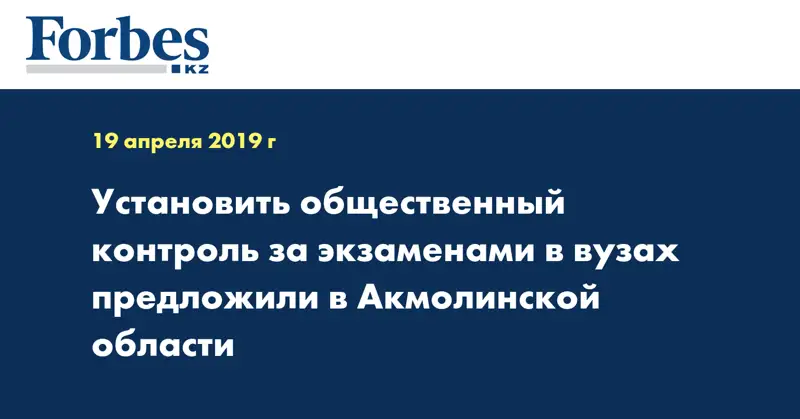 Forbes
KZ

19 апреля 2019 г

Установить общественный контроль за экзаменами в вузах предложили в Акмолинской области